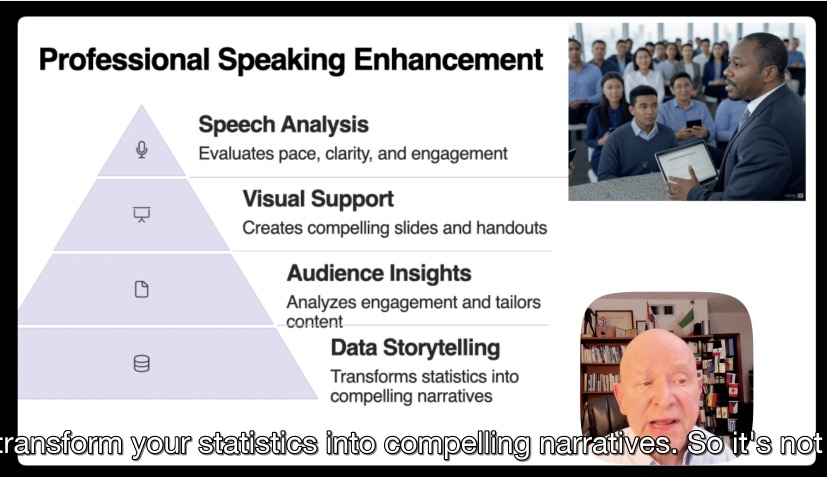 Professional Speaking Enhancement

Speech Analysis
Evaluates pace, clarity, and engagement

Visual Support
Creates compelling slides and handouts

Audience Insights
Analyzes engagement and tailors content

Data Storytelling
Transforms statistics into compelling narratives

transform your statistics into compelling narratives. So it's not